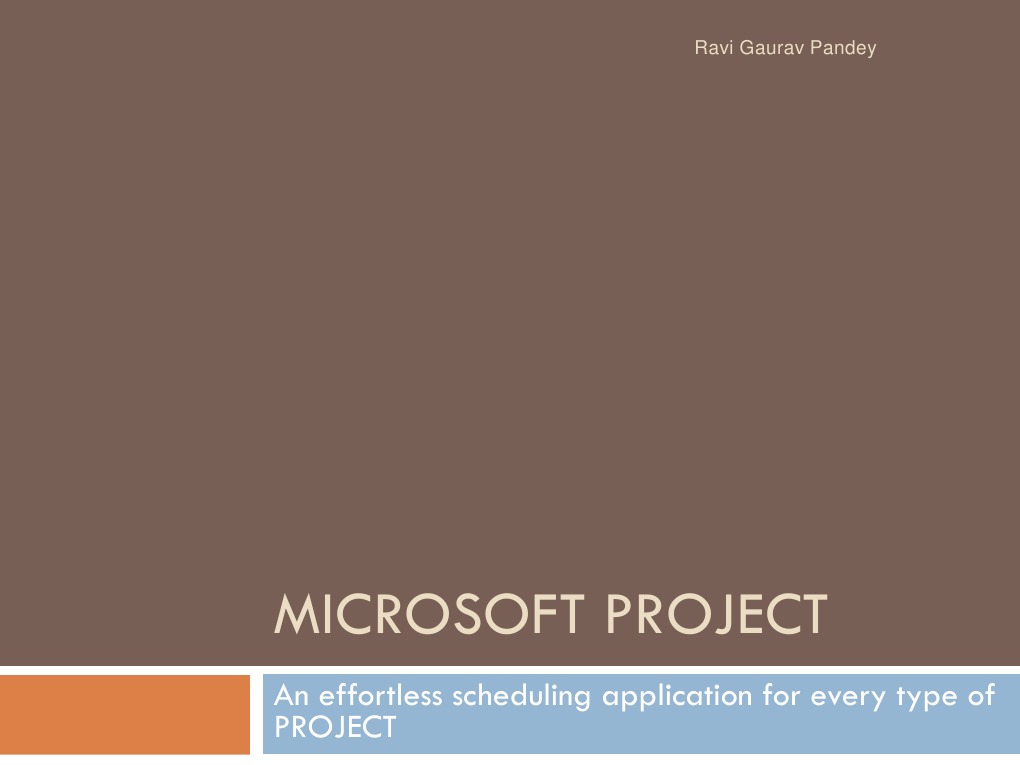 Ravi Gaurav Pandey

MICROSOFT PROJECT

An effortless scheduling application for every type of PROJECT